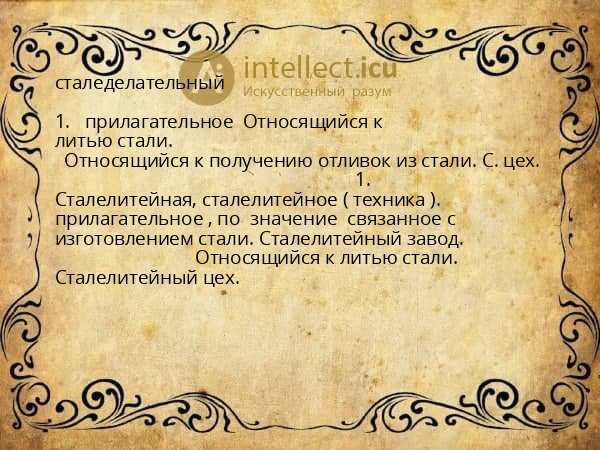 intellect.icu
Искусственный разум

сталеделательный

1. прилагательное Относящийся к литью стали.
Относящийся к получению отливок из стали. С. цех.
1.
Сталелитейная, сталелитейное ( техника ).
прилагательное , по значение связанное с изготовлением стали. Сталелитейный завод.
Относящийся к литью стали.
Сталелитейный цех.